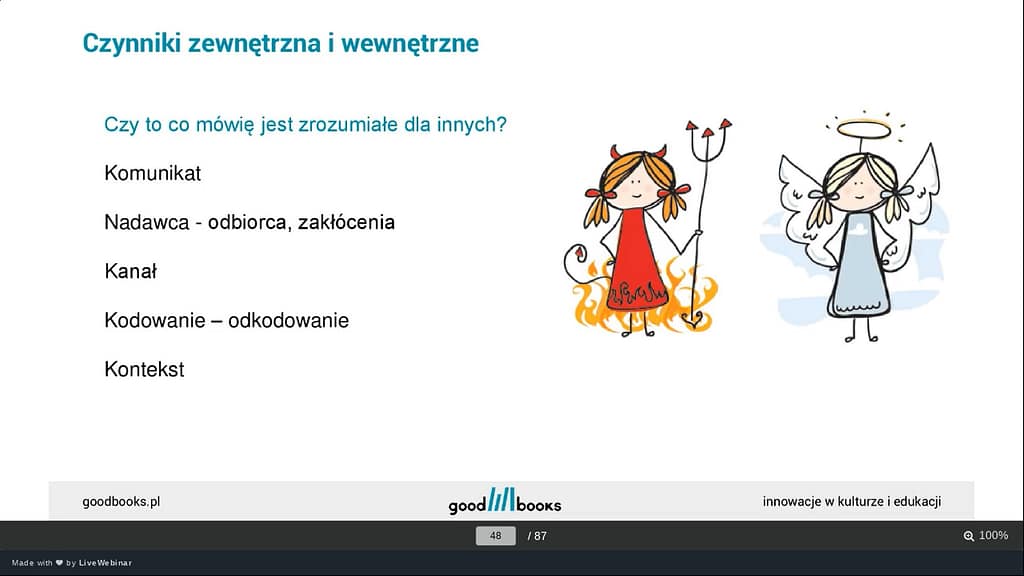 Czynniki zewnętrzna i wewnętrzne

Czy to co mówię jest zrozumiałe dla innych?

Komunikat

Nadawca - odbiorca, zakłócenia

Kanał

Kodowanie – odkodowanie

Kontekst

goodbooks.pl

good books

innowacje w kulturze i edukacji

48 / 87

100%

Made with ❤ by LiveWebinar